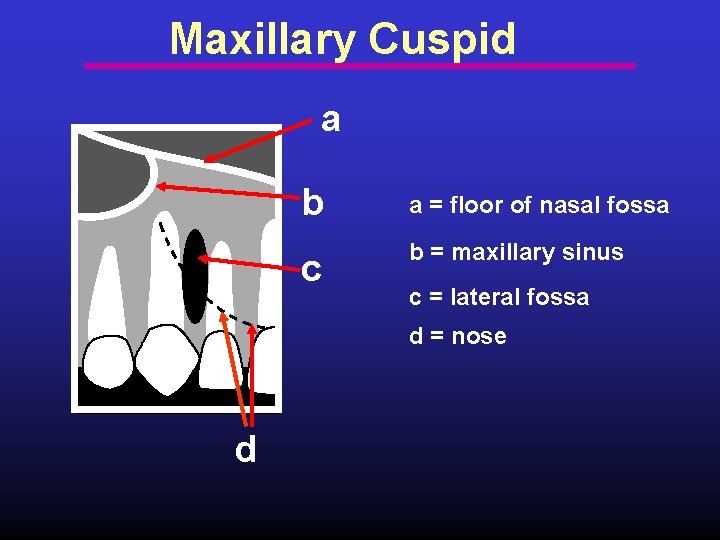 Maxillary Cuspid

a

b

c

d

a = floor of nasal fossa

b = maxillary sinus

c = lateral fossa

d = nose